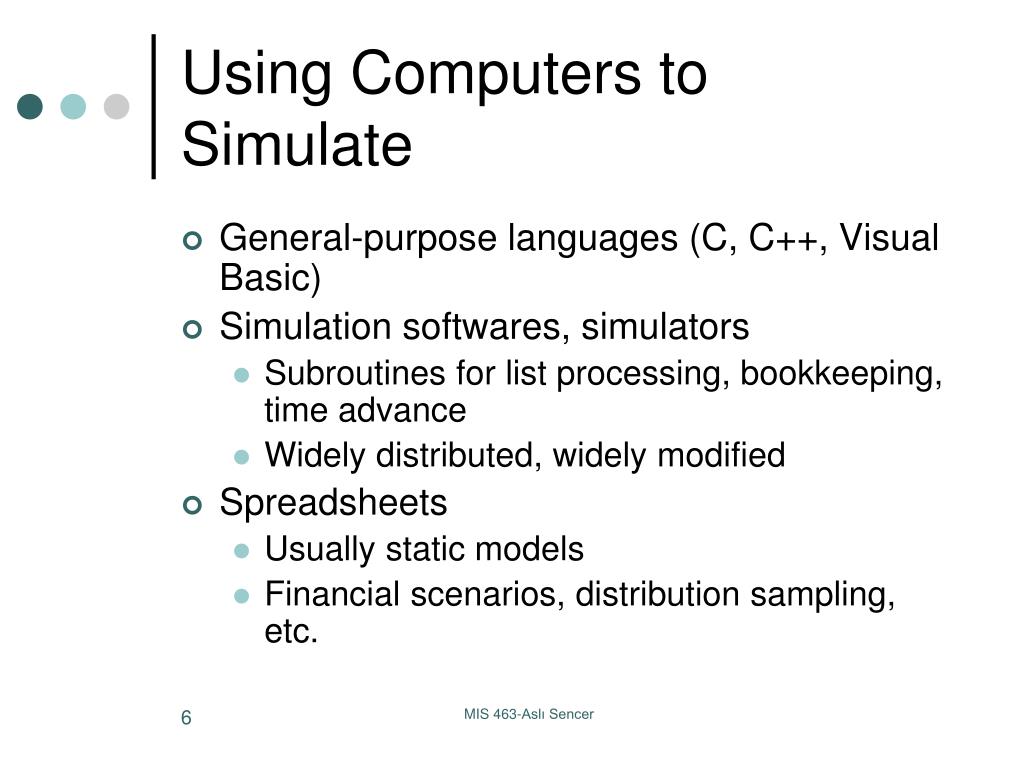 Using Computers to Simulate

General-purpose languages (C, C++, Visual Basic)
Simulation softwares, simulators
Subroutines for list processing, bookkeeping, time advance
Widely distributed, widely modified
Spreadsheets
Usually static models
Financial scenarios, distribution sampling, etc.

6
MIS 463-Aslı Sencer